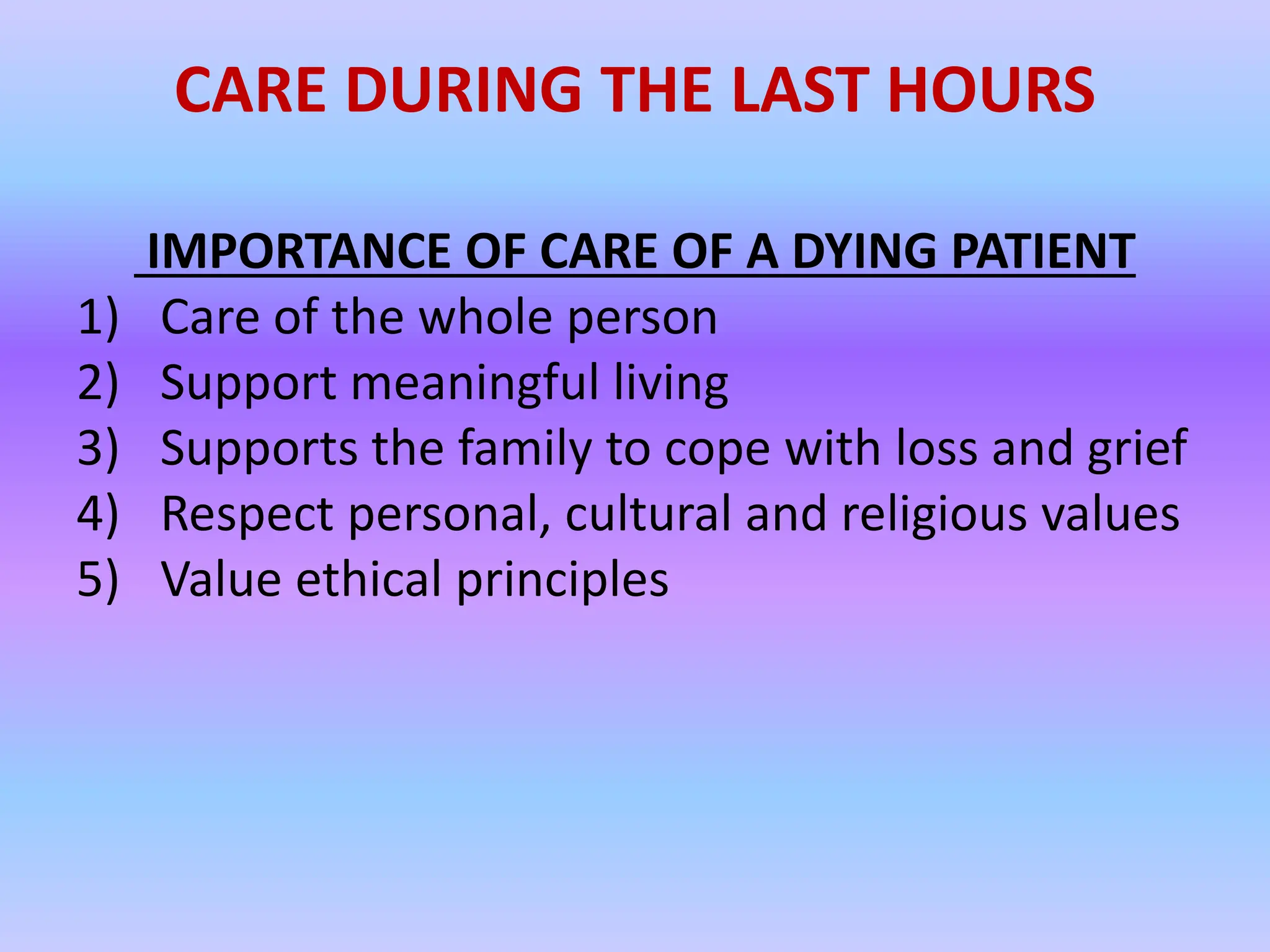 CARE DURING THE LAST HOURS

IMPORTANCE OF CARE OF A DYING PATIENT

1) Care of the whole person
2) Support meaningful living
3) Supports the family to cope with loss and grief
4) Respect personal, cultural and religious values
5) Value ethical principles